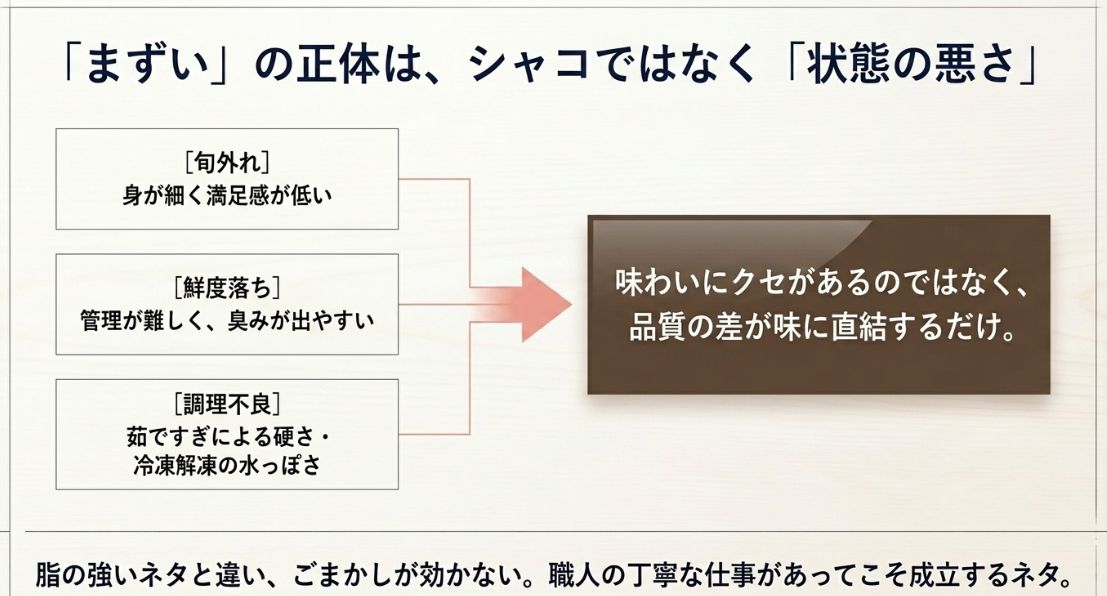 「まずい」の正体は、シャコではなく「状態の悪さ」

［旬外れ］
身が細く満足感が低い

［鮮度落ち］
管理が難しく、臭みが出やすい

［調理不良］
茹ですぎによる硬さ・冷凍解凍の水っぽさ

味わいにクセがあるのではなく、品質の差が味に直結するだけ。

脂の強いネタと違い、ごまかしが効かない。職人の丁寧な仕事があってこそ成立するネタ。